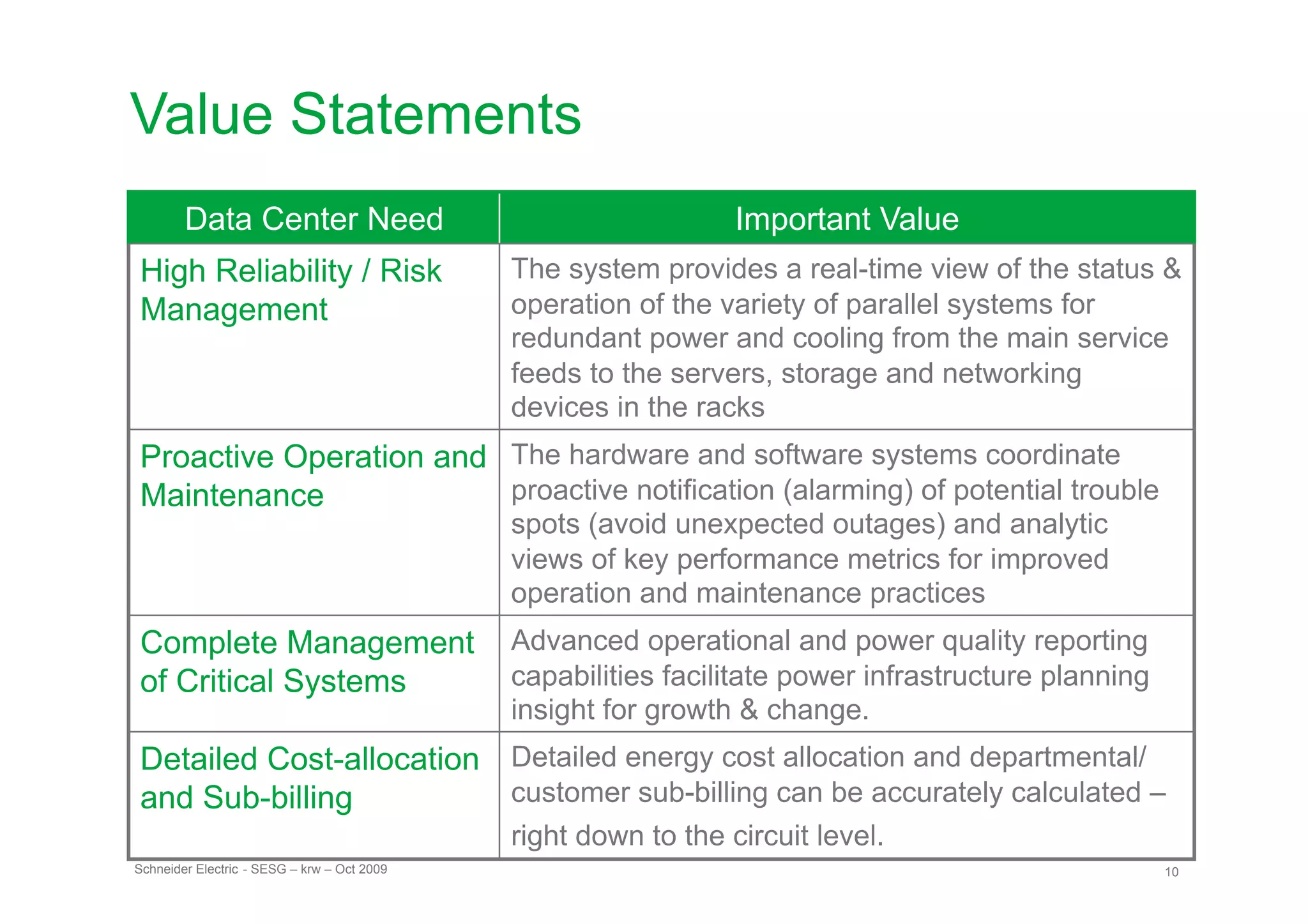 Value Statements

| Data Center Need | Important Value |
|---|---|
| High Reliability / Risk Management | The system provides a real-time view of the status & operation of the variety of parallel systems for redundant power and cooling from the main service feeds to the servers, storage and networking devices in the racks |
| Proactive Operation and Maintenance | The hardware and software systems coordinate proactive notification (alarming) of potential trouble spots (avoid unexpected outages) and analytic views of key performance metrics for improved operation and maintenance practices |
| Complete Management of Critical Systems | Advanced operational and power quality reporting capabilities facilitate power infrastructure planning insight for growth & change. |
| Detailed Cost-allocation and Sub-billing | Detailed energy cost allocation and departmental/ customer sub-billing can be accurately calculated – right down to the circuit level. |

Schneider Electric - SESG – krw – Oct 2009

10